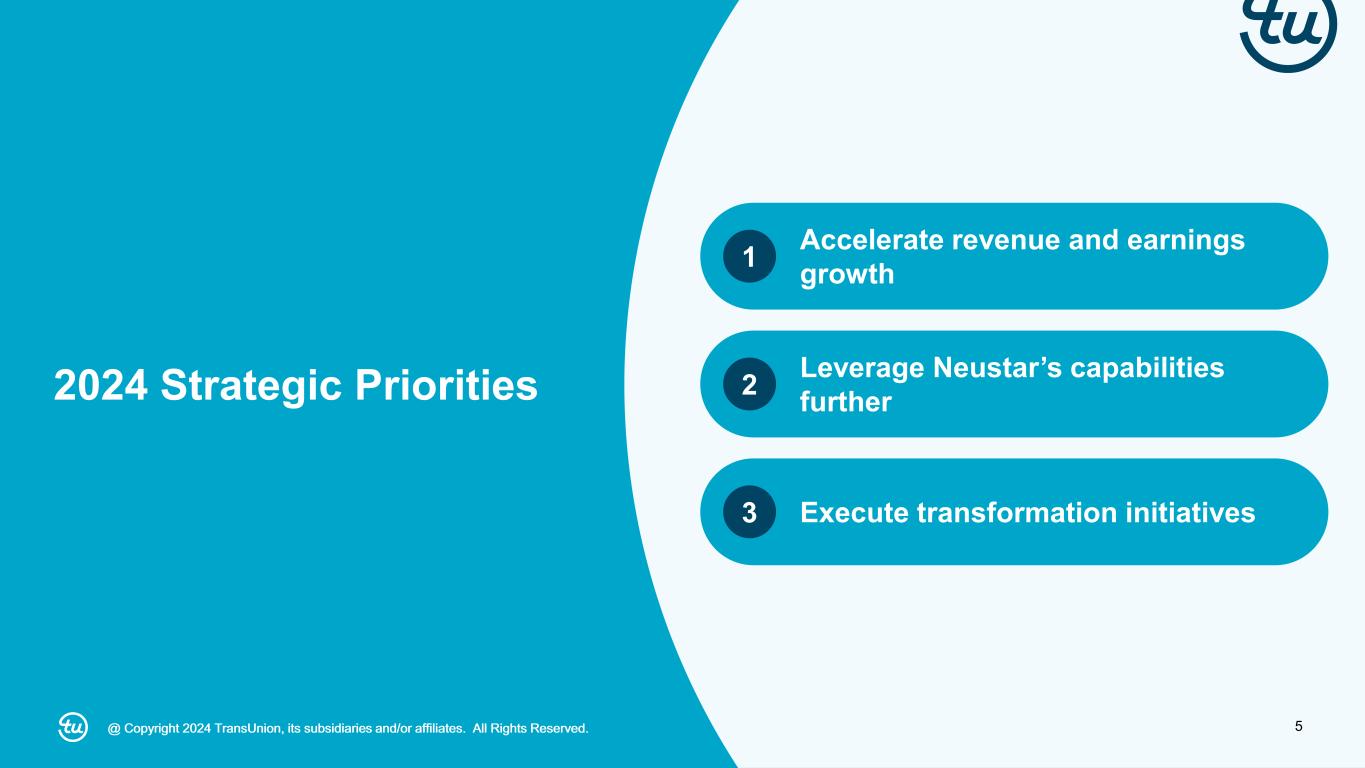 tu

2024 Strategic Priorities

1 Accelerate revenue and earnings growth

2 Leverage Neustar’s capabilities further

3 Execute transformation initiatives

tu @ Copyright 2024 TransUnion, its subsidiaries and/or affiliates. All Rights Reserved.

5